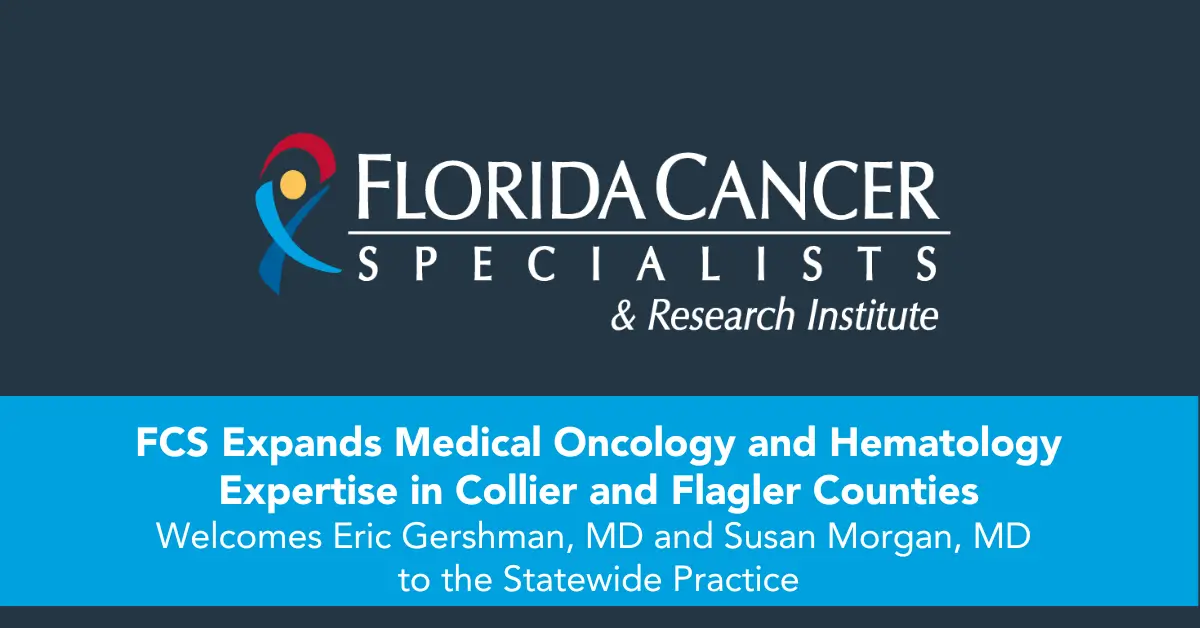 FLORIDA CANCER
SPECIALISTS
& Research Institute

FCS Expands Medical Oncology and Hematology Expertise in Collier and Flagler Counties
Welcomes Eric Gershman, MD and Susan Morgan, MD to the Statewide Practice